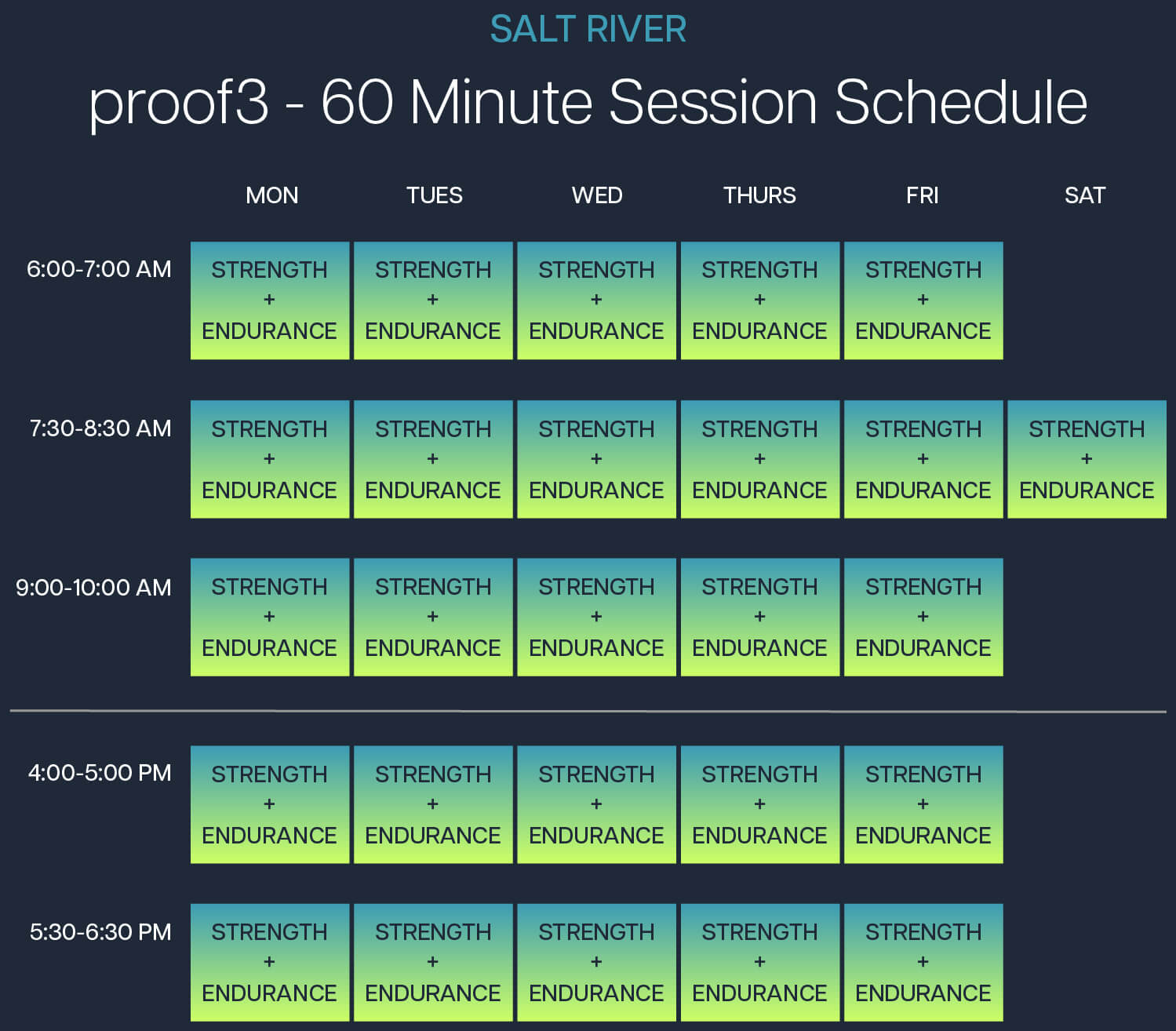 SALT RIVER

proof3 - 60 Minute Session Schedule

| | MON | TUES | WED | THURS | FRI | SAT |
|---|---|---|---|---|---|---|
| 6:00-7:00 AM | STRENGTH + ENDURANCE | STRENGTH + ENDURANCE | STRENGTH + ENDURANCE | STRENGTH + ENDURANCE | STRENGTH + ENDURANCE | |
| 7:30-8:30 AM | STRENGTH + ENDURANCE | STRENGTH + ENDURANCE | STRENGTH + ENDURANCE | STRENGTH + ENDURANCE | STRENGTH + ENDURANCE | STRENGTH + ENDURANCE |
| 9:00-10:00 AM | STRENGTH + ENDURANCE | STRENGTH + ENDURANCE | STRENGTH + ENDURANCE | STRENGTH + ENDURANCE | STRENGTH + ENDURANCE | |
| 4:00-5:00 PM | STRENGTH + ENDURANCE | STRENGTH + ENDURANCE | STRENGTH + ENDURANCE | STRENGTH + ENDURANCE | STRENGTH + ENDURANCE | |
| 5:30-6:30 PM | STRENGTH + ENDURANCE | STRENGTH + ENDURANCE | STRENGTH + ENDURANCE | STRENGTH + ENDURANCE | STRENGTH + ENDURANCE | |